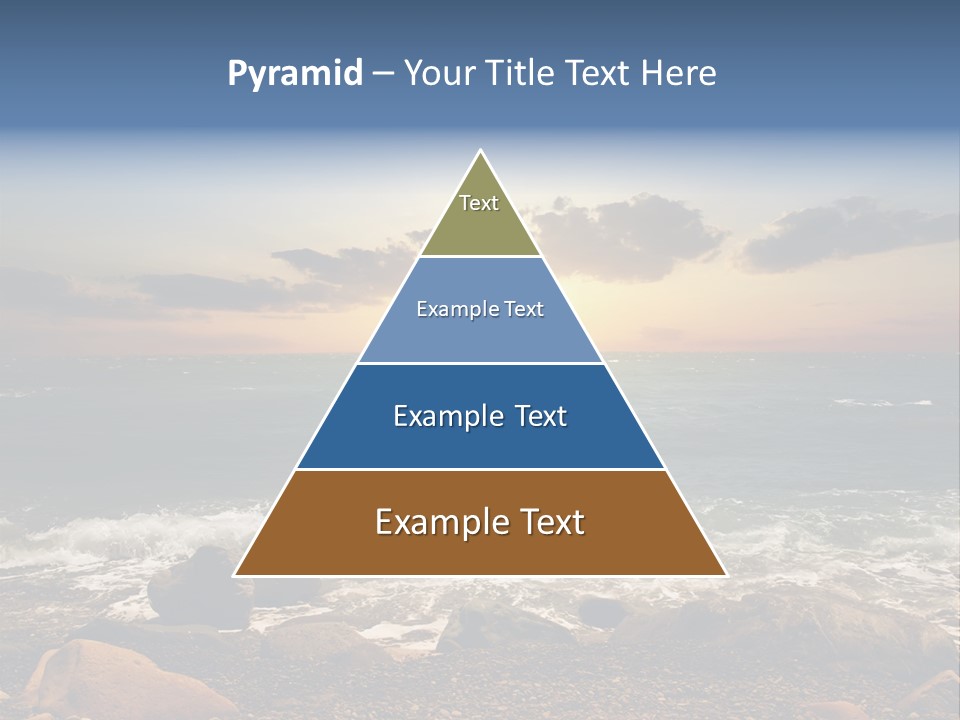 Pyramid – Your Title Text Here

Text

Example Text

Example Text

Example Text